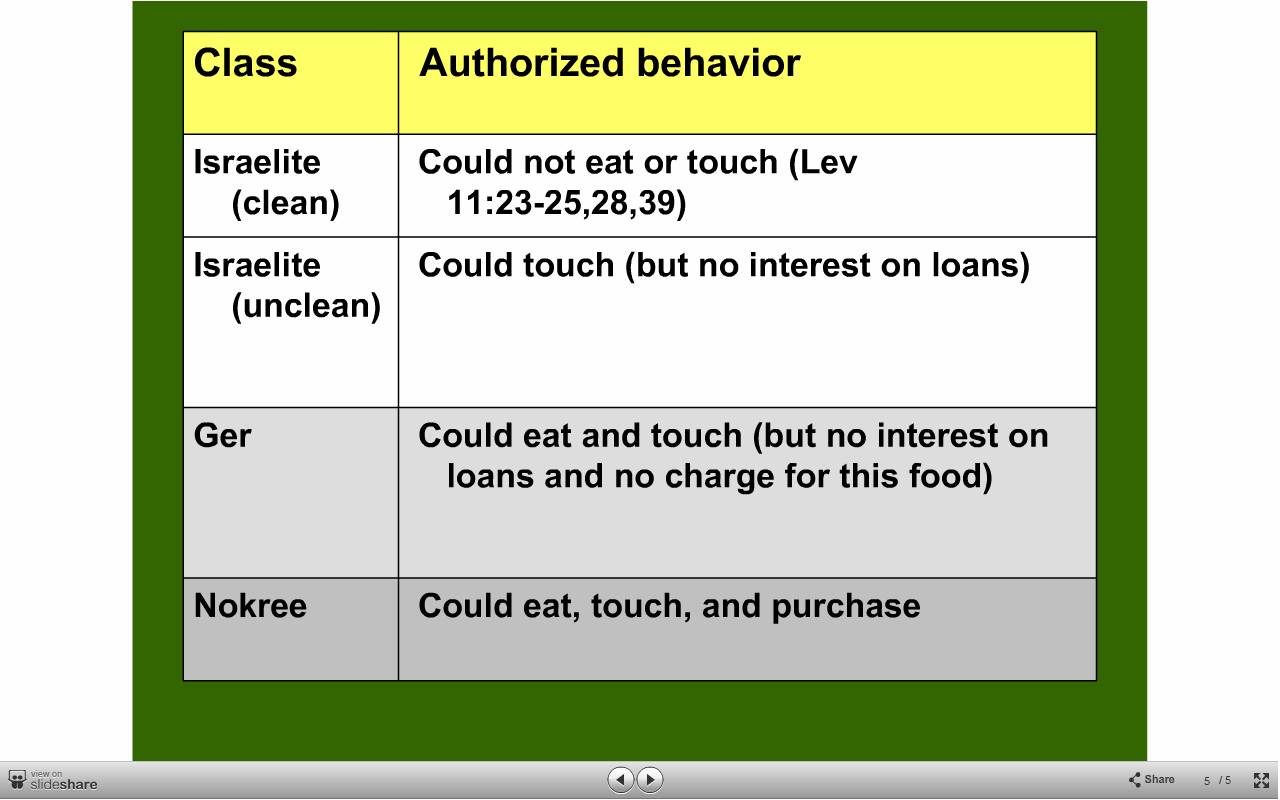 | Class | Authorized behavior |
|---|---|
| Israelite (clean) | Could not eat or touch (Lev 11:23-25,28,39) |
| Israelite (unclean) | Could touch (but no interest on loans) |
| Ger | Could eat and touch (but no interest on loans and no charge for this food) |
| Nokree | Could eat, touch, and purchase |

view on slideshare

Share 5 / 5